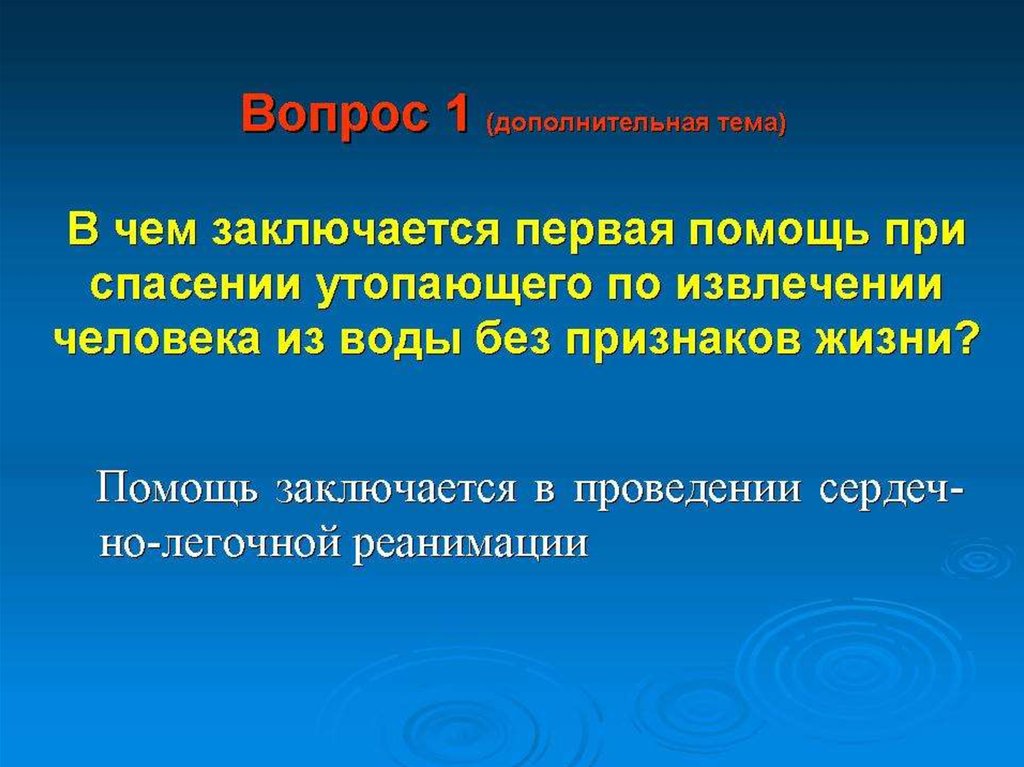 Вопрос 1 (дополнительная тема)

В чем заключается первая помощь при спасении утопающего по извлечении человека из воды без признаков жизни?

Помощь заключается в проведении сердечно-легочной реанимации